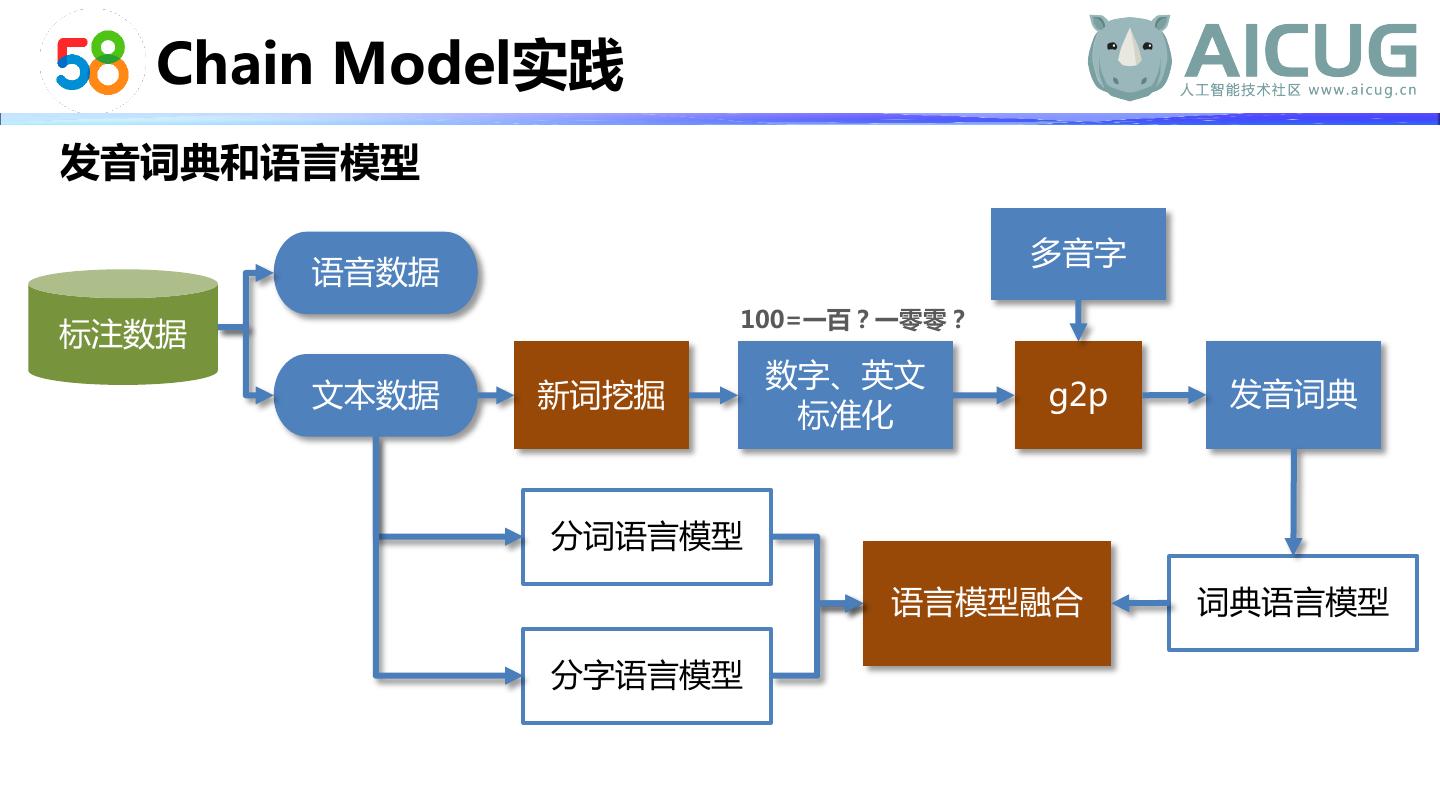 58 Chain Model实践

AICUG
人工智能技术社区 www.aicug.cn

发音词典和语言模型

标注数据

语音数据

文本数据

新词挖掘

100=一百？一零零？

数字、英文标准化

多音字

g2p

发音词典

分词语言模型

分字语言模型

语言模型融合

词典语言模型